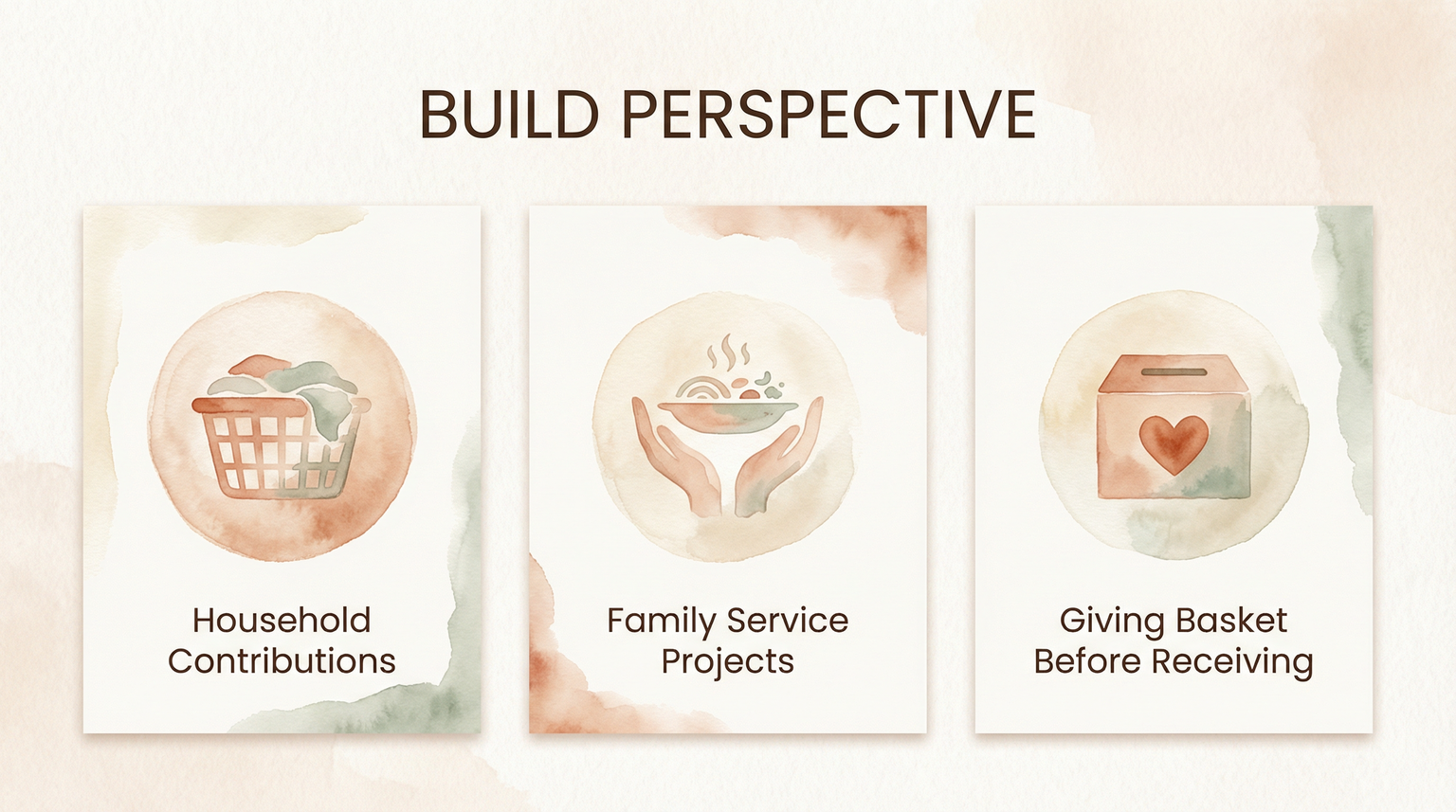 BUILD PERSPECTIVE

Household Contributions

Family Service Projects

Giving Basket Before Receiving